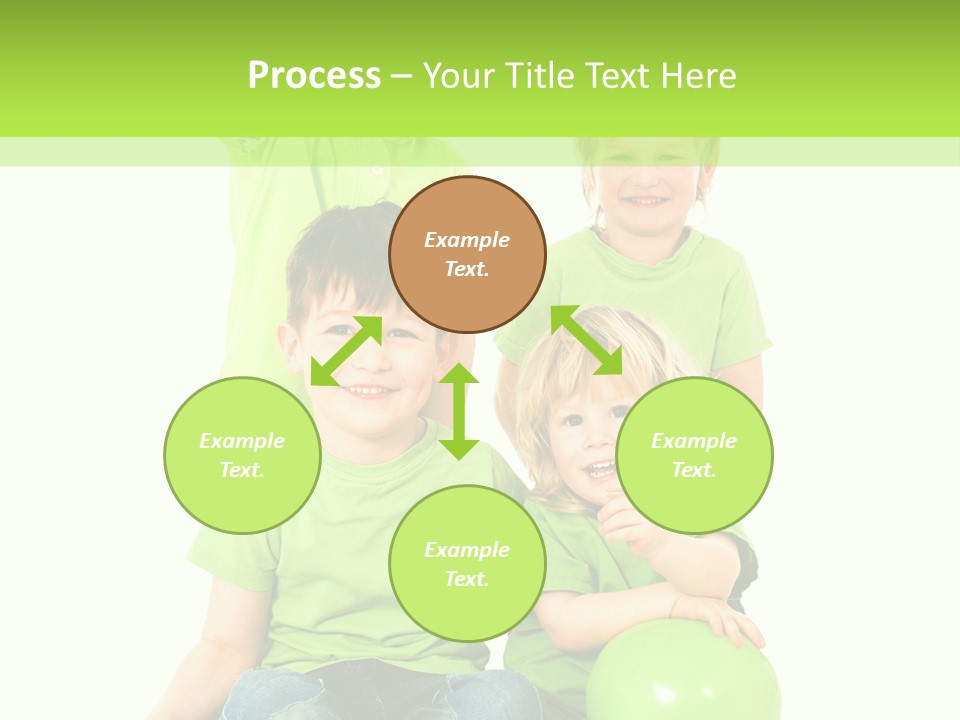 Process – Your Title Text Here

Example Text.

Example Text.

Example Text.

Example Text.